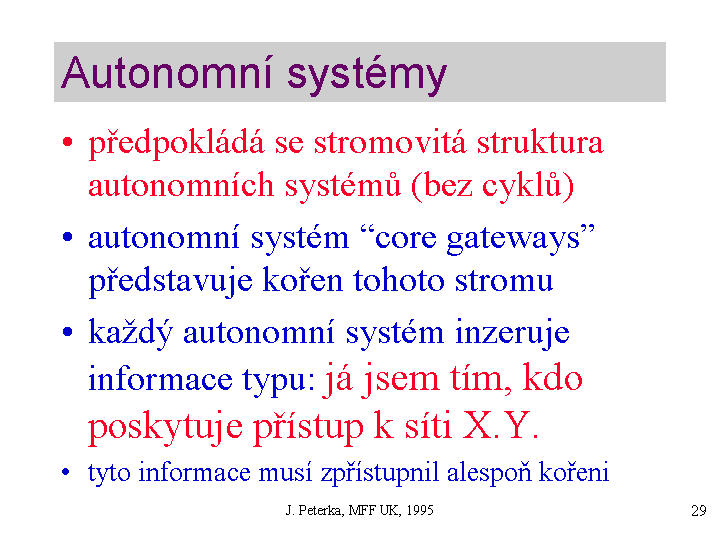 Autonomní systémy

• předpokládá se stromovitá struktura autonomních systémů (bez cyklů)

• autonomní systém “core gateways” představuje kořen tohoto stromu

• každý autonomní systém inzeruje informace typu: já jsem tím, kdo poskytuje přístup k síti X.Y.

• tyto informace musí zpřístupnil alespoň kořeni

J. Peterka, MFF UK, 1995

29